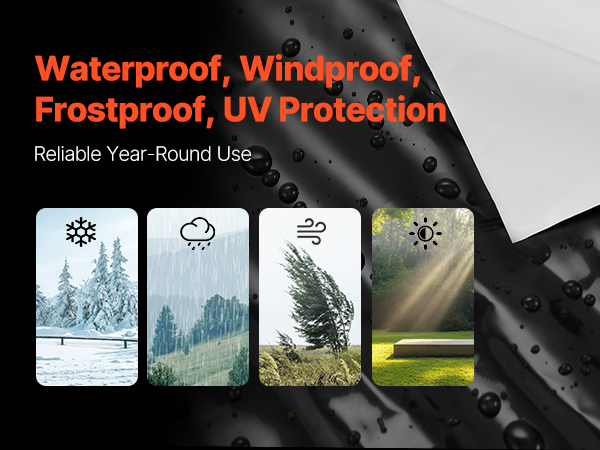 Waterproof, Windproof, Frostproof, UV Protection

Reliable Year-Round Use